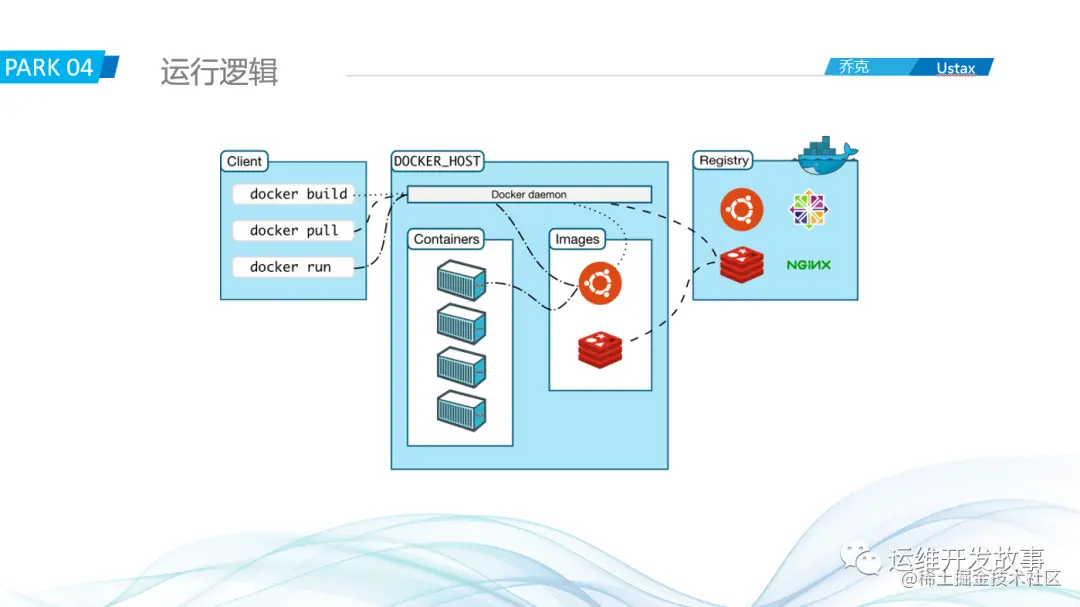 PARK 04 运行逻辑

乔克 Ustax

Client

docker build

docker pull

docker run

DOCKER_HOST

Docker daemon

Containers

Images

Registry

NGINX

运维开发故事

@稀土掘金技术社区